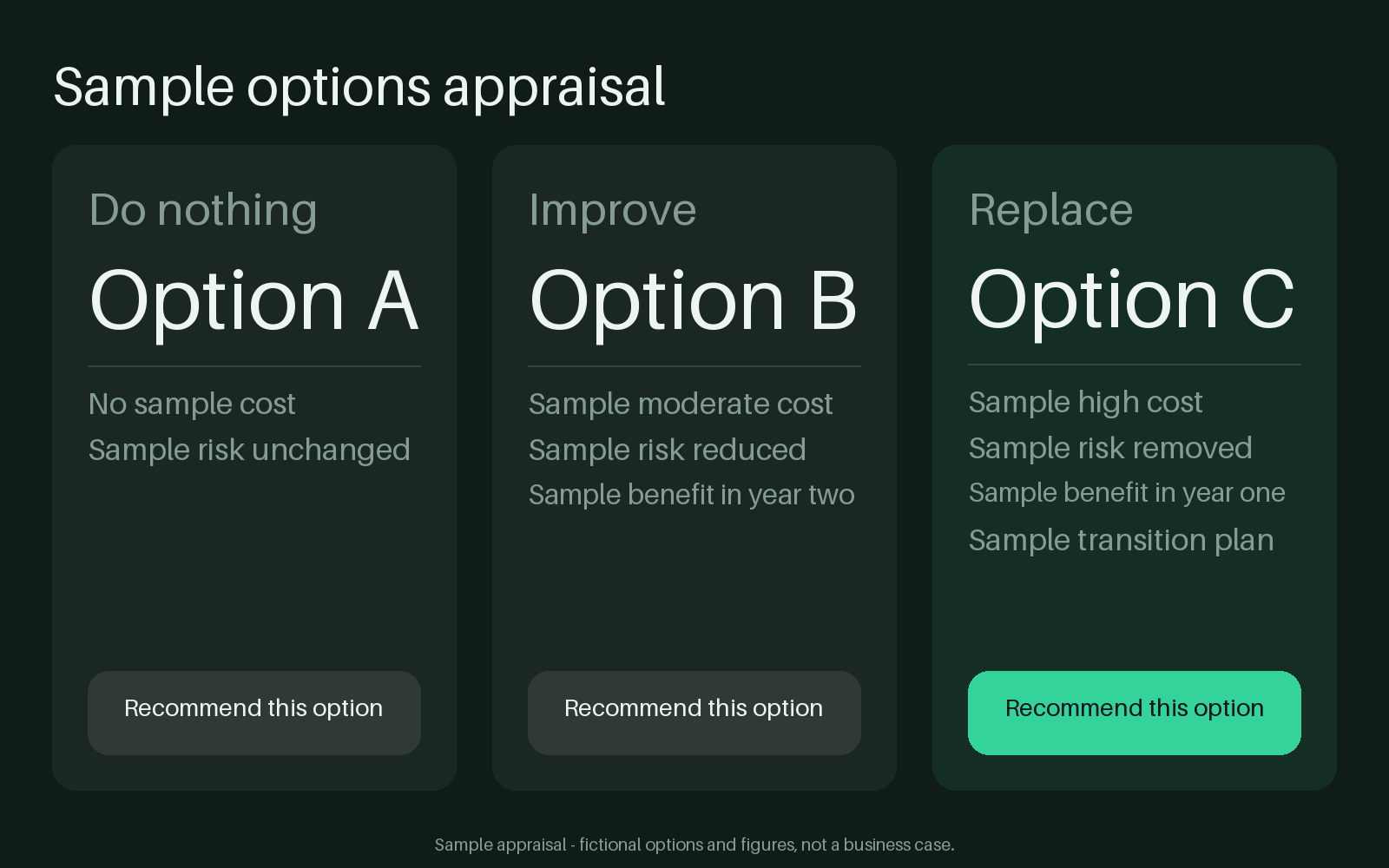 Sample options appraisal

Do nothing

Option A

No sample cost

Sample risk unchanged

Recommend this option

Improve

Option B

Sample moderate cost

Sample risk reduced

Sample benefit in year two

Recommend this option

Replace

Option C

Sample high cost

Sample risk removed

Sample benefit in year one

Sample transition plan

Recommend this option

Sample appraisal - fictional options and figures, not a business case.